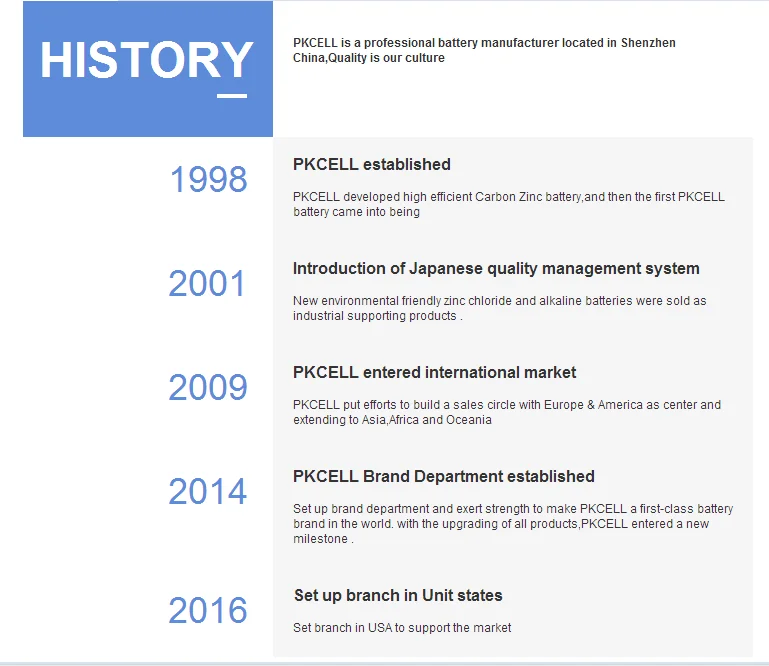 HISTORY

PKCELL is a professional battery manufacturer located in Shenzhen China,Quality is our culture

1998

PKCELL established

PKCELL developed high efficient Carbon Zinc battery,and then the first PKCELL battery came into being

2001

Introduction of Japanese quality management system

New environmental friendly zinc chloride and alkaline batteries were sold as industrial supporting products .

2009

PKCELL entered international market

PKCELL put efforts to build a sales circle with Europe & America as center and extending to Asia,Africa and Oceania

2014

PKCELL Brand Department established

Set up brand department and exert strength to make PKCELL a first-class battery brand in the world. with the upgrading of all products,PKCELL entered a new milestone .

2016

Set up branch in Unit states

Set branch in USA to support the market